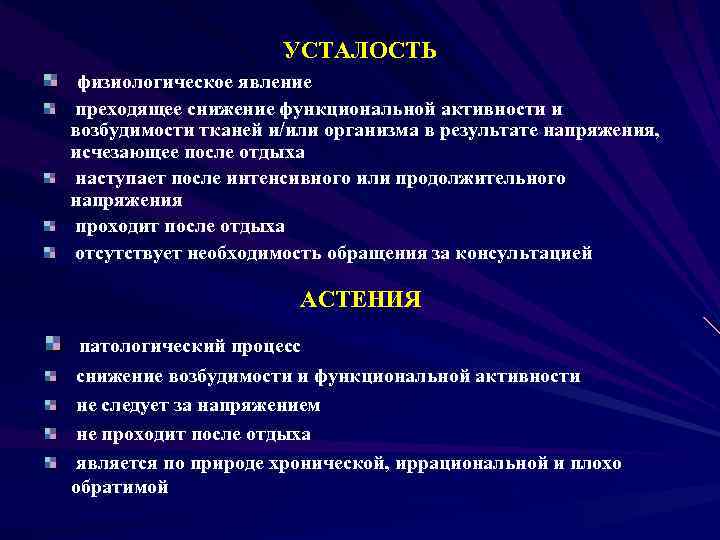 УСТАЛОСТЬ

физиологическое явление

преходящее снижение функциональной активности и возбудимости тканей и/или организма в результате напряжения, исчезающее после отдыха

наступает после интенсивного или продолжительного напряжения

проходит после отдыха

отсутствует необходимость обращения за консультацией

АСТЕНИЯ

патологический процесс

снижение возбудимости и функциональной активности

не следует за напряжением

не проходит после отдыха

является по природе хронической, иррациональной и плохо обратимой